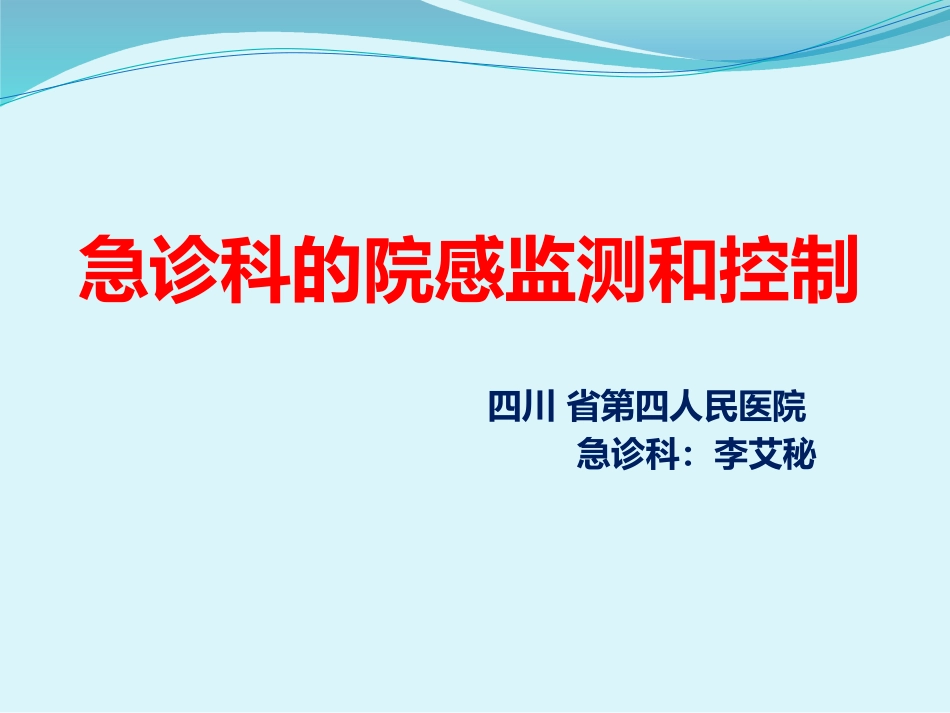 急诊科的院感监测和控制

四川 省第四人民医院
急诊科：李艾秘